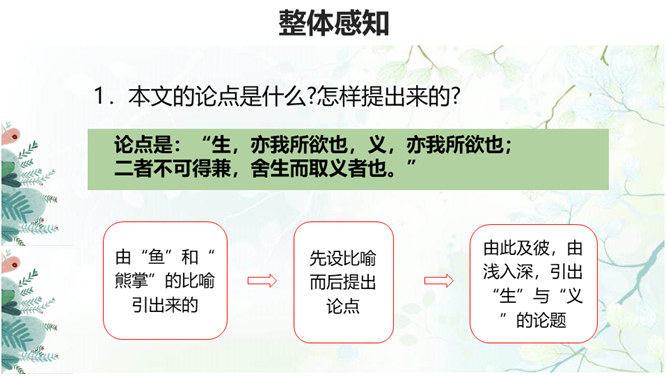 整体感知

1．本文的论点是什么?怎样提出来的?

论点是：“生，亦我所欲也，义，亦我所欲也；二者不可得兼，舍生而取义者也。”

由“鱼”和“熊掌”的比喻引出来的

先设比喻而后提出论点

由此及彼，由浅入深，引出“生”与“义”的论题